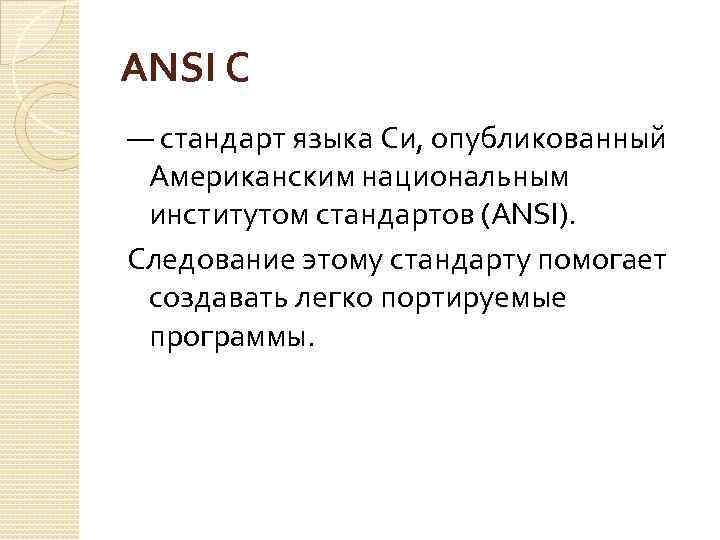 ANSI C

— стандарт языка Си, опубликованный Американским национальным институтом стандартов (ANSI).

Следование этому стандарту помогает создавать легко портируемые программы.